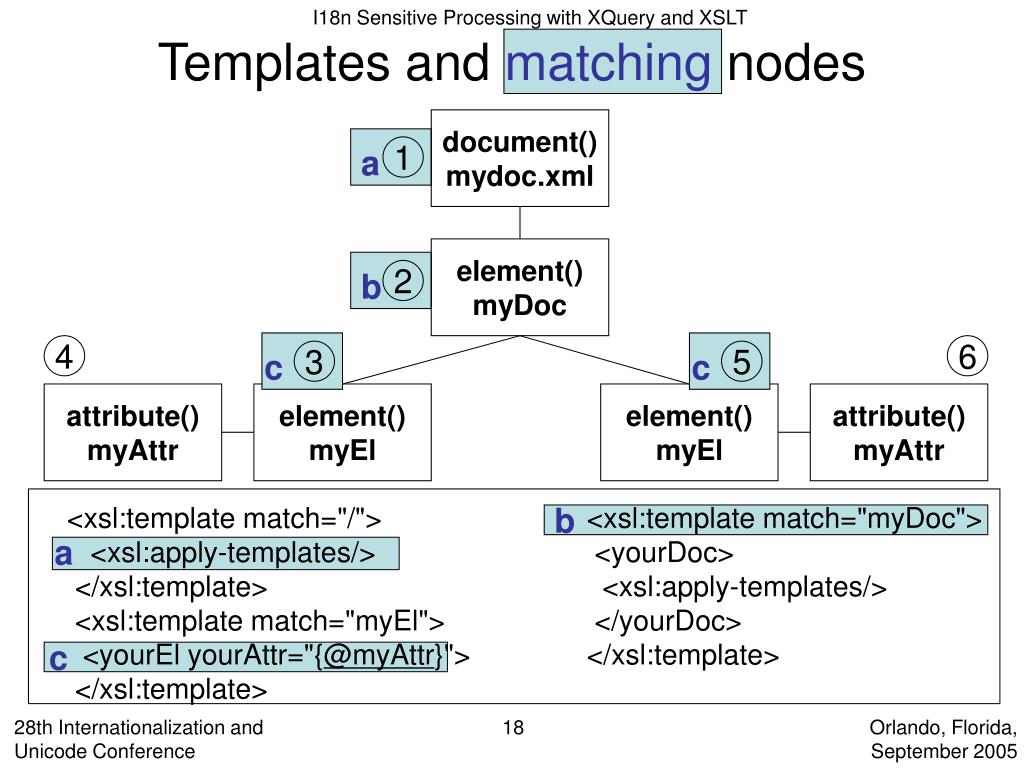 I18n Sensitive Processing with XQuery and XSLT

Templates and matching nodes

a ① document() mydoc.xml

b ② element() myDoc

④ c ③ c ⑤ ⑥

attribute() myAttr

element() myEl

element() myEl

attribute() myAttr

<xsl:template match="/">
a <xsl:apply-templates/>
</xsl:template>
<xsl:template match="myEl">
c <yourEl yourAttr="{@myAttr}">
</xsl:template>

b <xsl:template match="myDoc">
<yourDoc>
<xsl:apply-templates/>
</yourDoc>
</xsl:template>

28th Internationalization and Unicode Conference

18

Orlando, Florida, September 2005